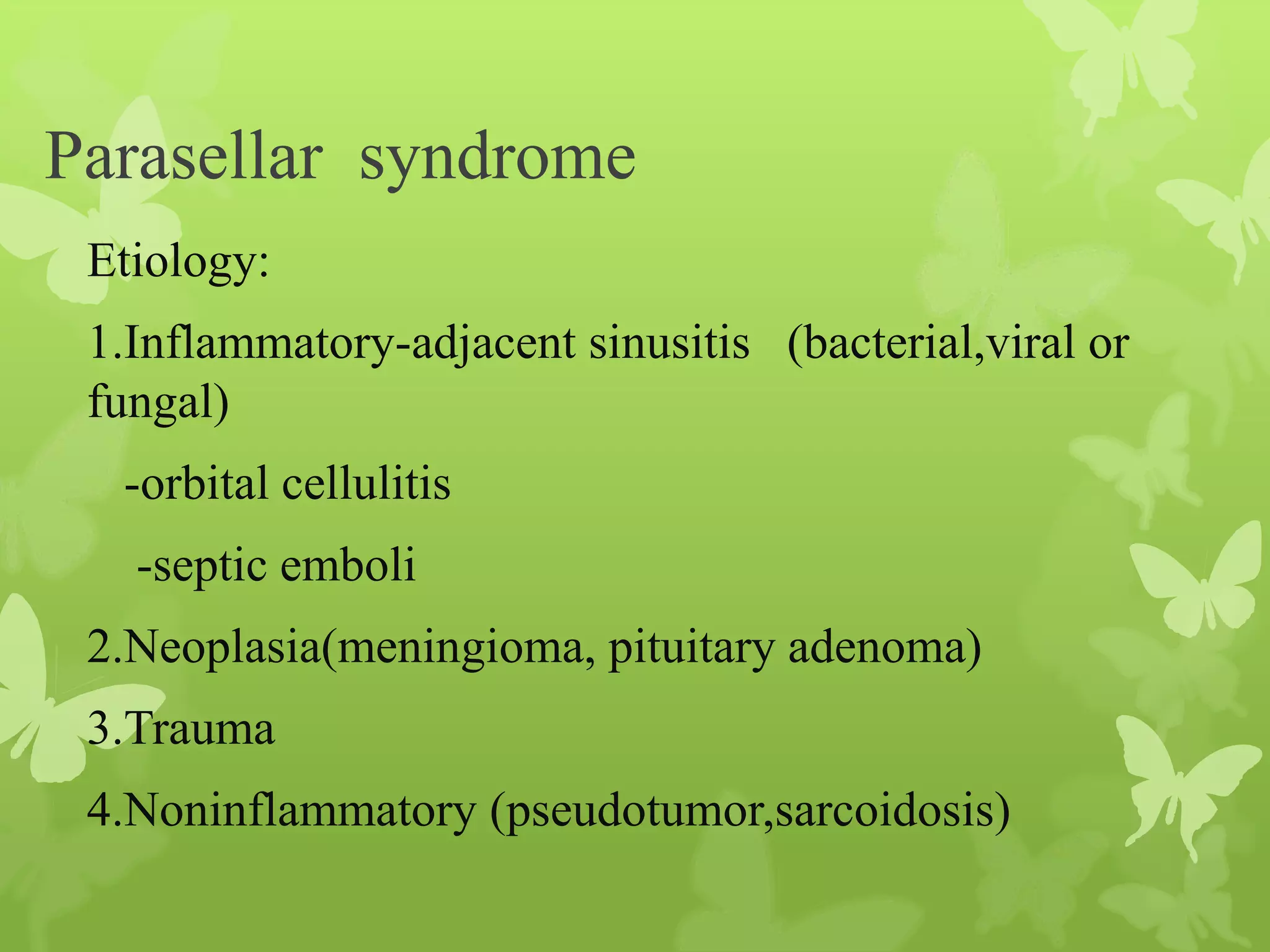 Parasellar syndrome

Etiology:

1.Inflammatory-adjacent sinusitis (bacterial,viral or fungal)

-orbital cellulitis

-septic emboli

2.Neoplasia(meningioma, pituitary adenoma)

3.Trauma

4.Noninflammatory (pseudotumor,sarcoidosis)